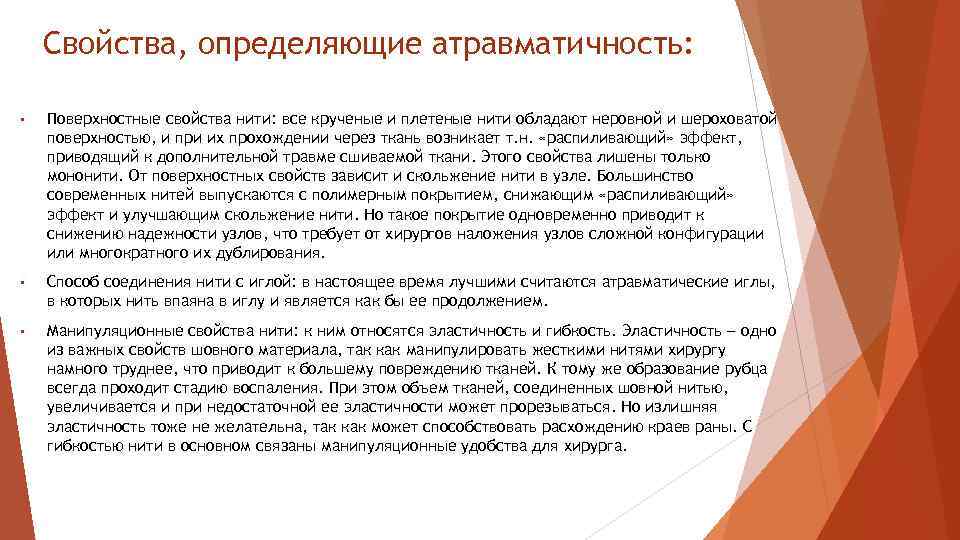 Свойства, определяющие атравматичность:

• Поверхностные свойства нити: все крученые и плетеные нити обладают неровной и шероховатой поверхностью, и при их прохождении через ткань возникает т.н. «распиливающий» эффект, приводящий к дополнительной травме сшиваемой ткани. Этого свойства лишены только мононити. От поверхностных свойств зависит и скольжение нити в узле. Большинство современных нитей выпускаются с полимерным покрытием, снижающим «распиливающий» эффект и улучшающим скольжение нити. Но такое покрытие одновременно приводит к снижению надежности узлов, что требует от хирургов наложения узлов сложной конфигурации или многократного их дублирования.

• Способ соединения нити с иглой: в настоящее время лучшими считаются атравматические иглы, в которых нить впаяна в иглу и является как бы ее продолжением.

• Манипуляционные свойства нити: к ним относятся эластичность и гибкость. Эластичность — одно из важных свойств шовного материала, так как манипулировать жесткими нитями хирургу намного труднее, что приводит к большему повреждению тканей. К тому же образование рубца всегда проходит стадию воспаления. При этом объем тканей, соединенных шовной нитью, увеличивается и при недостаточной ее эластичности может прорезываться. Но излишняя эластичность тоже не желательна, так как может способствовать расхождению краев раны. С гибкостью нити в основном связаны манипуляционные удобства для хирурга.